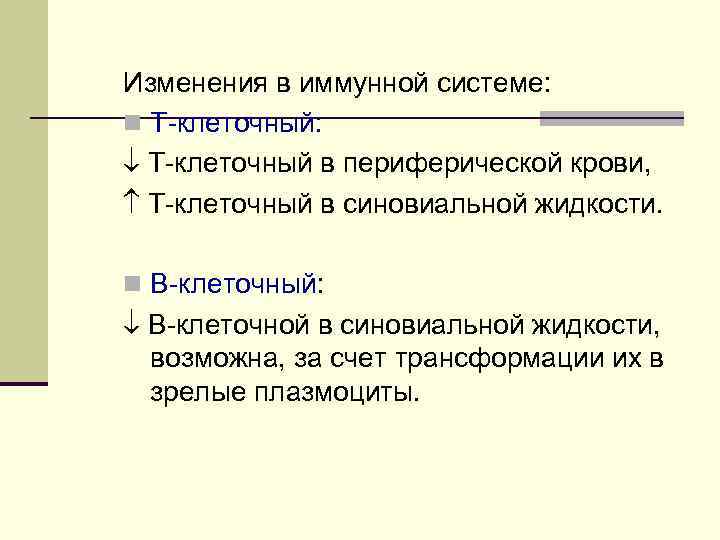 Изменения в иммунной системе:

Т-клеточный:

↓ Т-клеточный в периферической крови,

↑ Т-клеточный в синовиальной жидкости.

В-клеточный:

↓ В-клеточной в синовиальной жидкости, возможна, за счет трансформации их в зрелые плазмоциты.